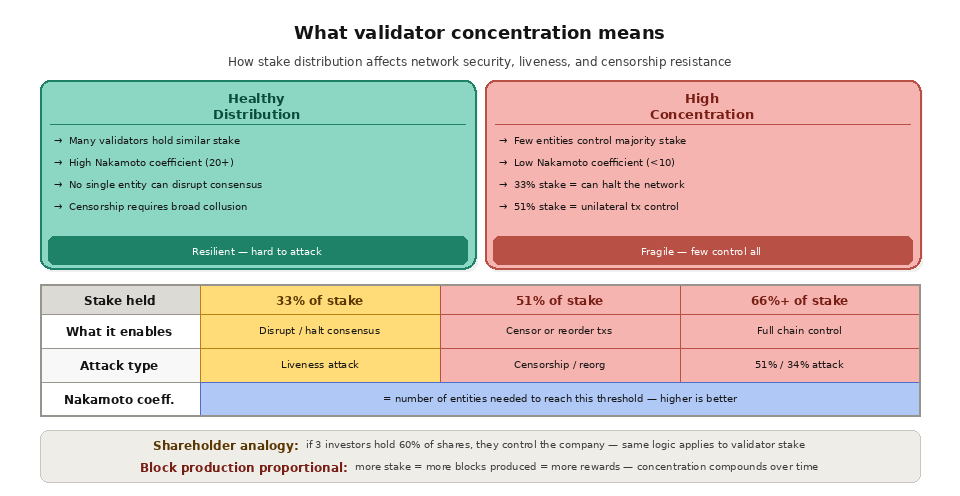 What validator concentration means

How stake distribution affects network security, liveness, and censorship resistance

Healthy Distribution

→ Many validators hold similar stake

→ High Nakamoto coefficient (20+)

→ No single entity can disrupt consensus

→ Censorship requires broad collusion

Resilient — hard to attack

High Concentration

→ Few entities control majority stake

→ Low Nakamoto coefficient (<10)

→ 33% stake = can halt the network

→ 51% stake = unilateral tx control

Fragile — few control all

| Stake held | 33% of stake | 51% of stake | 66%+ of stake |
|---|---|---|---|
| What it enables | Disrupt / halt consensus | Censor or reorder txs | Full chain control |
| Attack type | Liveness attack | Censorship / reorg | 51% / 34% attack |
| Nakamoto coeff. | = number of entities needed to reach this threshold — higher is better | | |

Shareholder analogy: if 3 investors hold 60% of shares, they control the company — same logic applies to validator stake

Block production proportional: more stake = more blocks produced = more rewards — concentration compounds over time